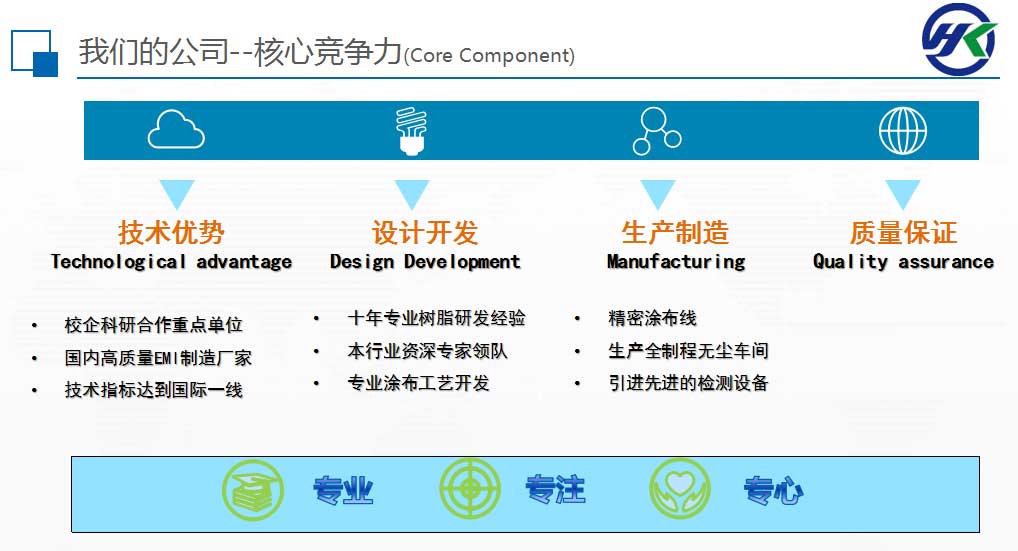 我们的公司--核心竞争力(Core Component)

技术优势
Technological advantage

- 校企科研合作重点单位
- 国内高质量EMI制造厂家
- 技术指标达到国际一线

设计开发
Design Development

- 十年专业树脂研发经验
- 本行业资深专家领队
- 专业涂布工艺开发

生产制造
Manufacturing

- 精密涂布线
- 生产全制程无尘车间
- 引进先进的检测设备

质量保证
Quality assurance

专业 专注 专心